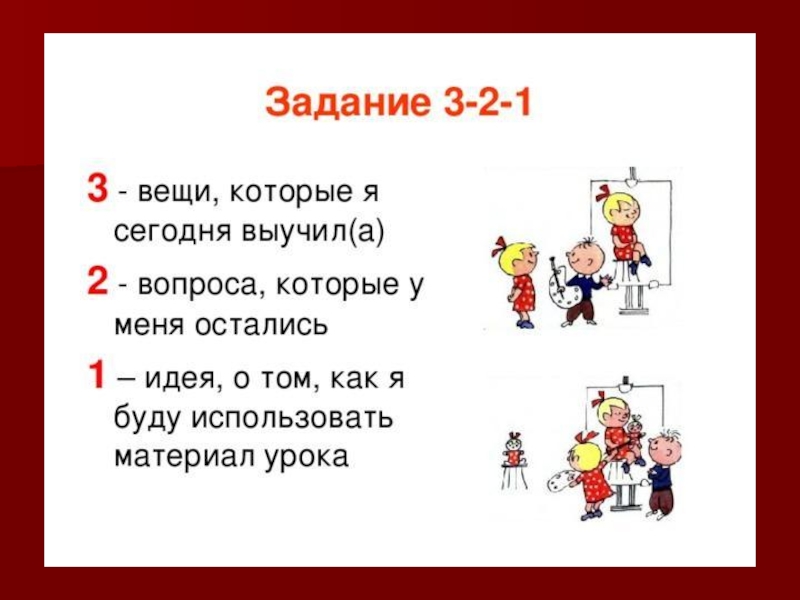 Задание 3-2-1

3 - вещи, которые я сегодня выучил(а)

2 - вопроса, которые у меня остались

1 – идея, о том, как я буду использовать материал урока